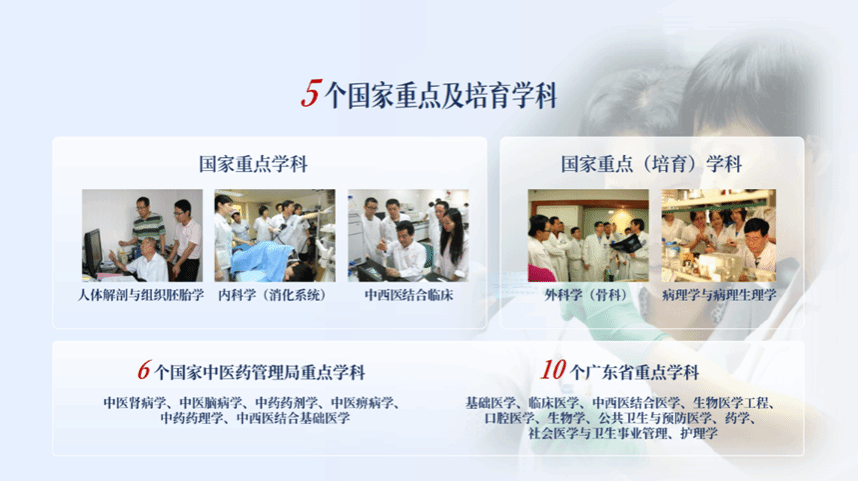 5个国家重点及培育学科

国家重点学科

人体解剖与组织胚胎学　内科学（消化系统）　中西医结合临床

国家重点（培育）学科

外科学（骨科）　病理学与病理生理学

6个国家中医药管理局重点学科

中医肾病学、中医脑病学、中药药剂学、中医痹病学、中药药理学、中西医结合基础医学

10个广东省重点学科

基础医学、临床医学、中西医结合医学、生物医学工程、口腔医学、生物学、公共卫生与预防医学、药学、社会医学与卫生事业管理、护理学